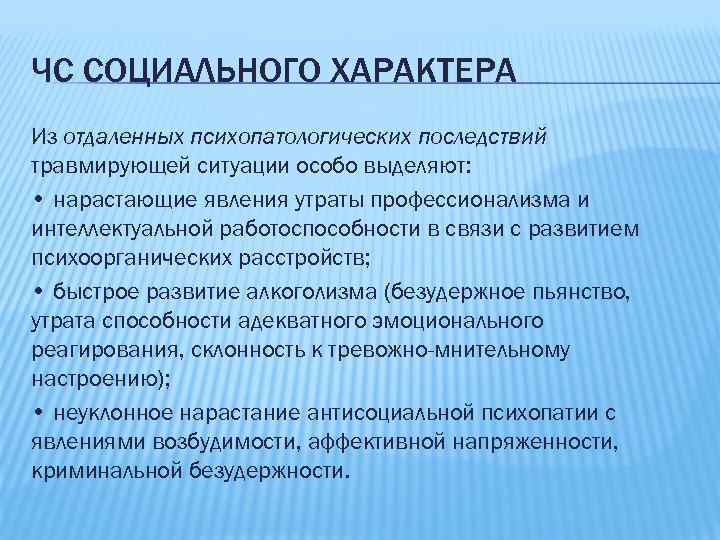 ЧС СОЦИАЛЬНОГО ХАРАКТЕРА

Из отдаленных психопатологических последствий травмирующей ситуации особо выделяют:

• нарастающие явления утраты профессионализма и интеллектуальной работоспособности в связи с развитием психоорганических расстройств;

• быстрое развитие алкоголизма (безудержное пьянство, утрата способности адекватного эмоционального реагирования, склонность к тревожно-мнительному настроению);

• неуклонное нарастание антисоциальной психопатии с явлениями возбудимости, аффективной напряженности, криминальной безудержности.